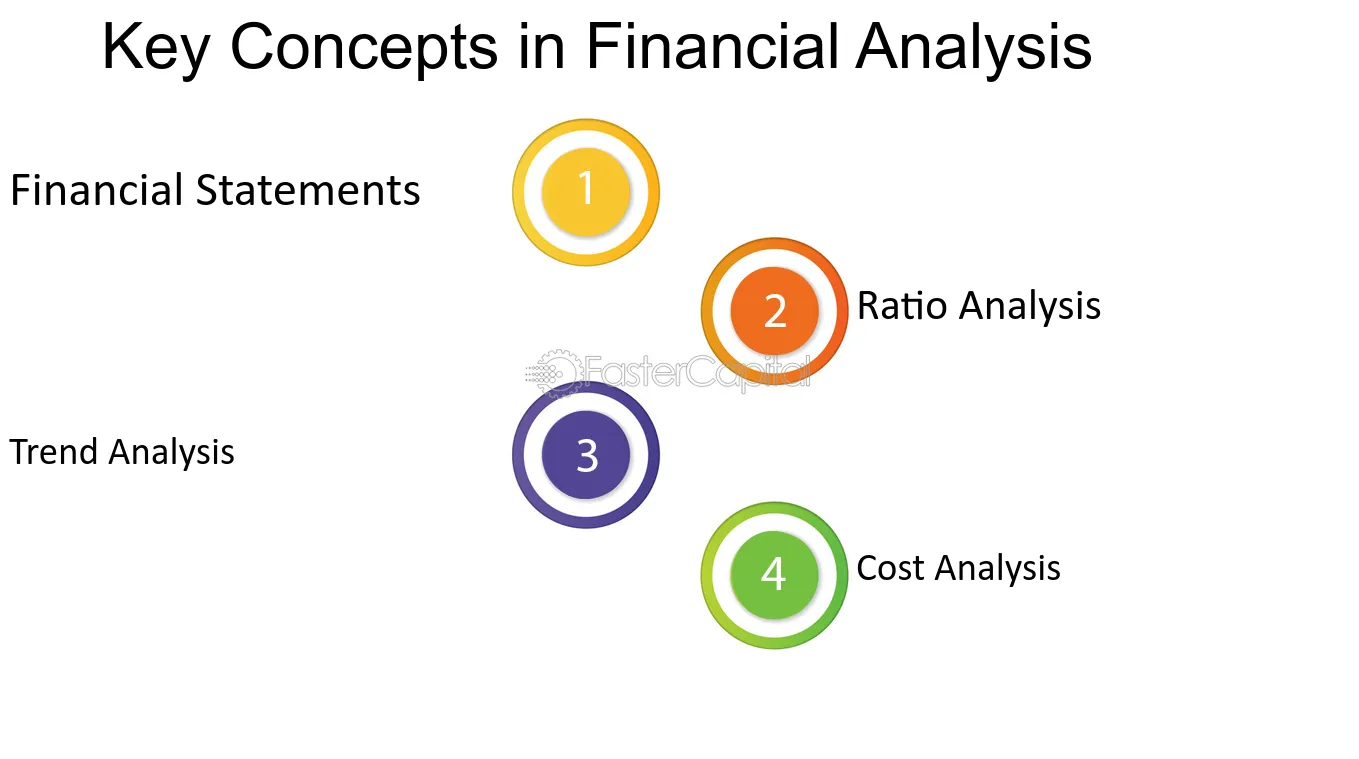 Key Concepts in Financial Analysis

Financial Statements

1

2

Ratio Analysis

Trend Analysis

3

4

Cost Analysis

FasterCapital